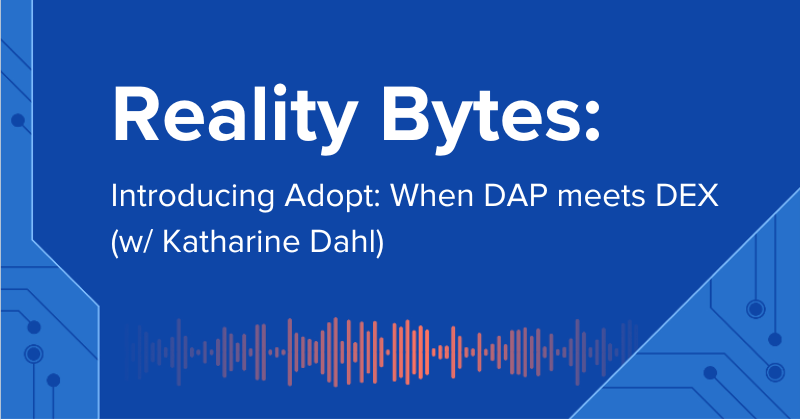 Reality Bytes:

Introducing Adopt: When DAP meets DEX (w/ Katharine Dahl)